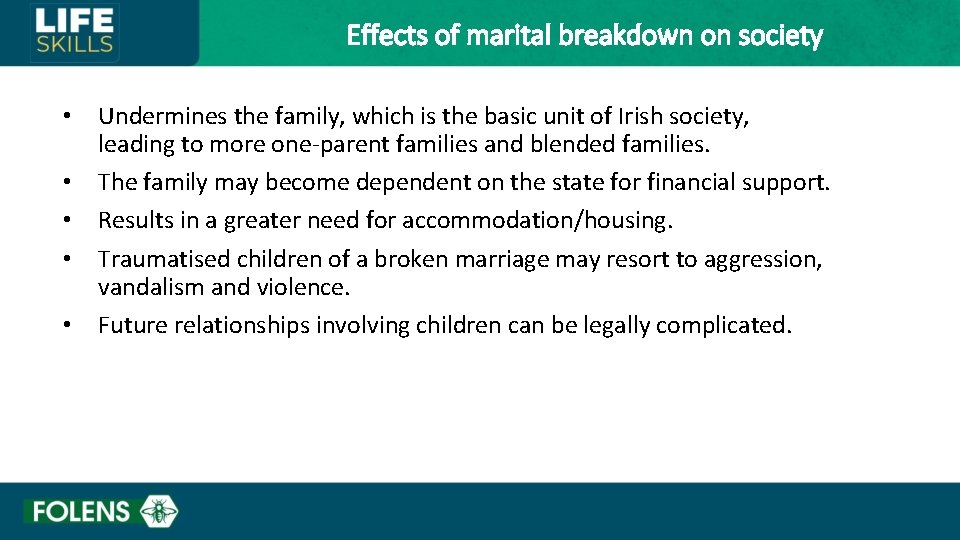 LIFE SKILLS

Effects of marital breakdown on society

• Undermines the family, which is the basic unit of Irish society, leading to more one-parent families and blended families.
• The family may become dependent on the state for financial support.
• Results in a greater need for accommodation/housing.
• Traumatised children of a broken marriage may resort to aggression, vandalism and violence.
• Future relationships involving children can be legally complicated.

FOLENS